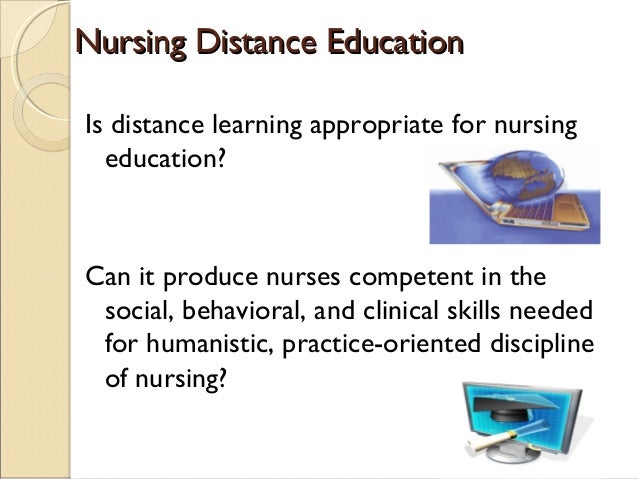 Nursing Distance Education

Is distance learning appropriate for nursing education?

Can it produce nurses competent in the social, behavioral, and clinical skills needed for humanistic, practice-oriented discipline of nursing?